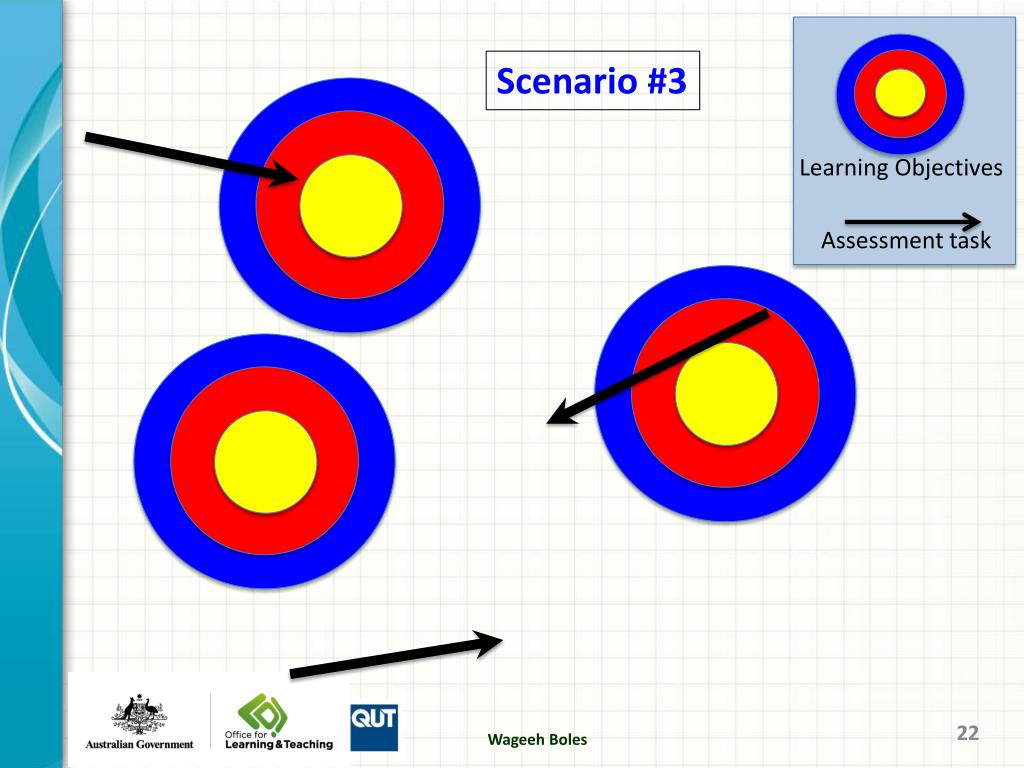 Scenario #3

Learning Objectives

Assessment task

Australian Government

Office for Learning & Teaching

QUT

Wageeh Boles

22